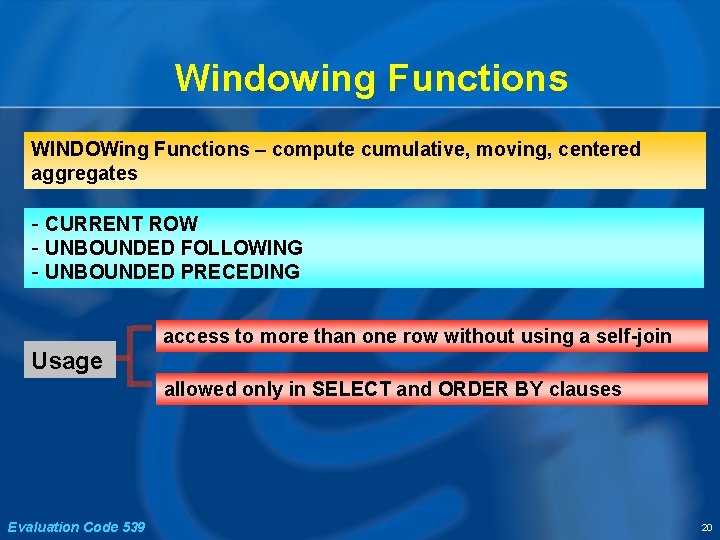 Windowing Functions

WINDOWing Functions – compute cumulative, moving, centered aggregates

- CURRENT ROW
- UNBOUNDED FOLLOWING
- UNBOUNDED PRECEDING

Usage

access to more than one row without using a self-join

allowed only in SELECT and ORDER BY clauses

Evaluation Code 539

20